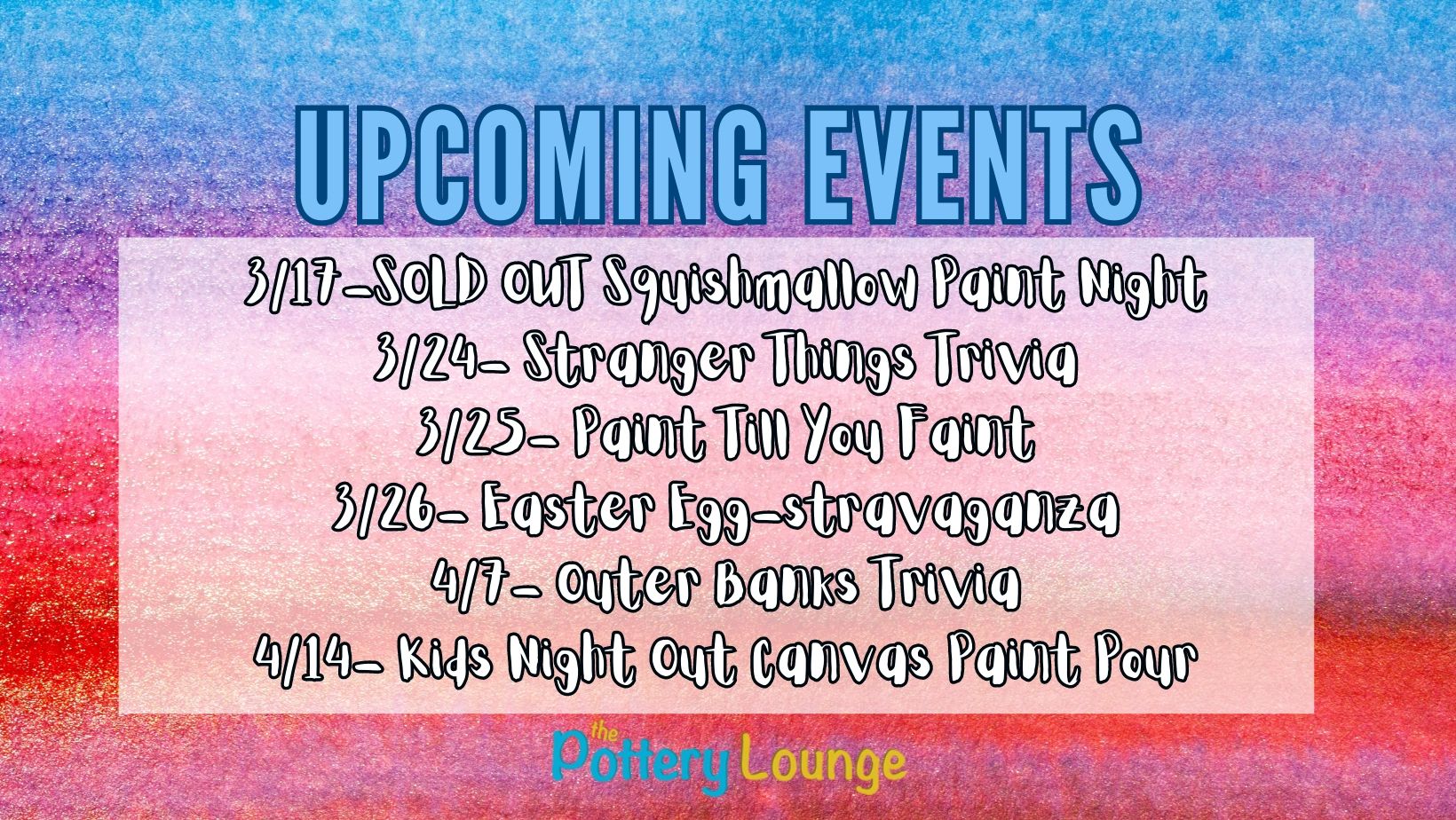 UPCOMING EVENTS

3/17-SOLD OUT Squishmallow Paint Night
3/24- Stranger Things Trivia
3/25- Paint Till You Faint
3/26- Easter Egg-stravaganza
4/7- Outer Banks Trivia
4/14- Kids Night Out Canvas Paint Pour

the Pottery Lounge